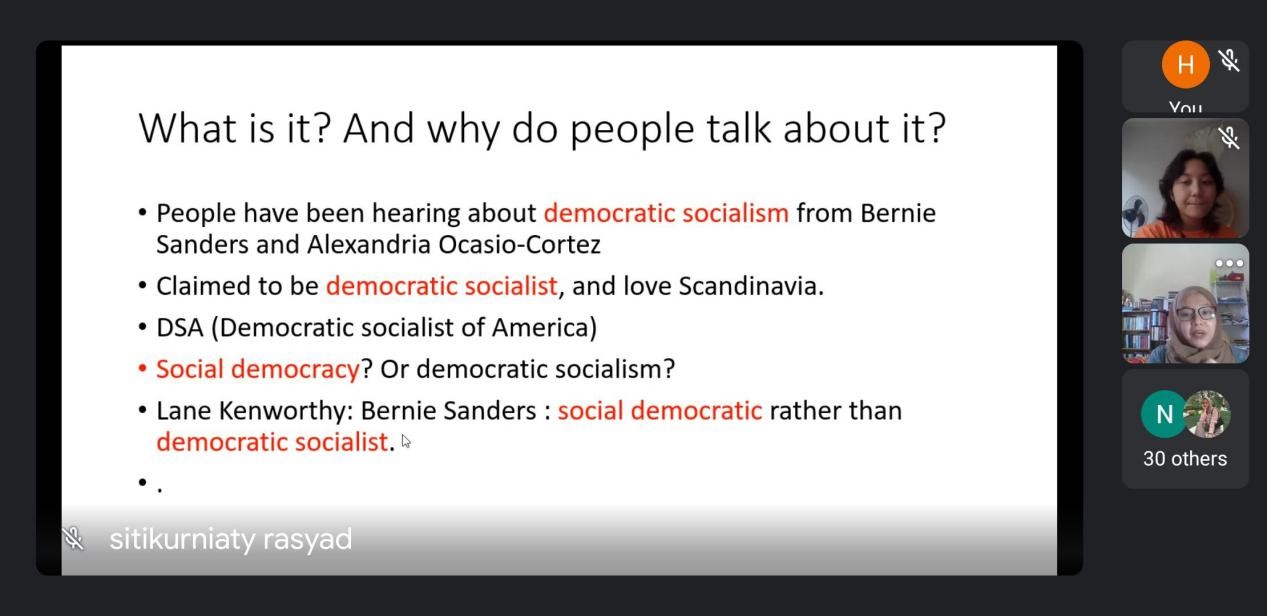 What is it? And why do people talk about it?

• People have been hearing about democratic socialism from Bernie Sanders and Alexandria Ocasio-Cortez

• Claimed to be democratic socialist, and love Scandinavia.

• DSA (Democratic socialist of America)

• Social democracy? Or democratic socialism?

• Lane Kenworthy: Bernie Sanders : social democratic rather than democratic socialist.

• .

sitikurniaty rasyad

H

You

N

30 others